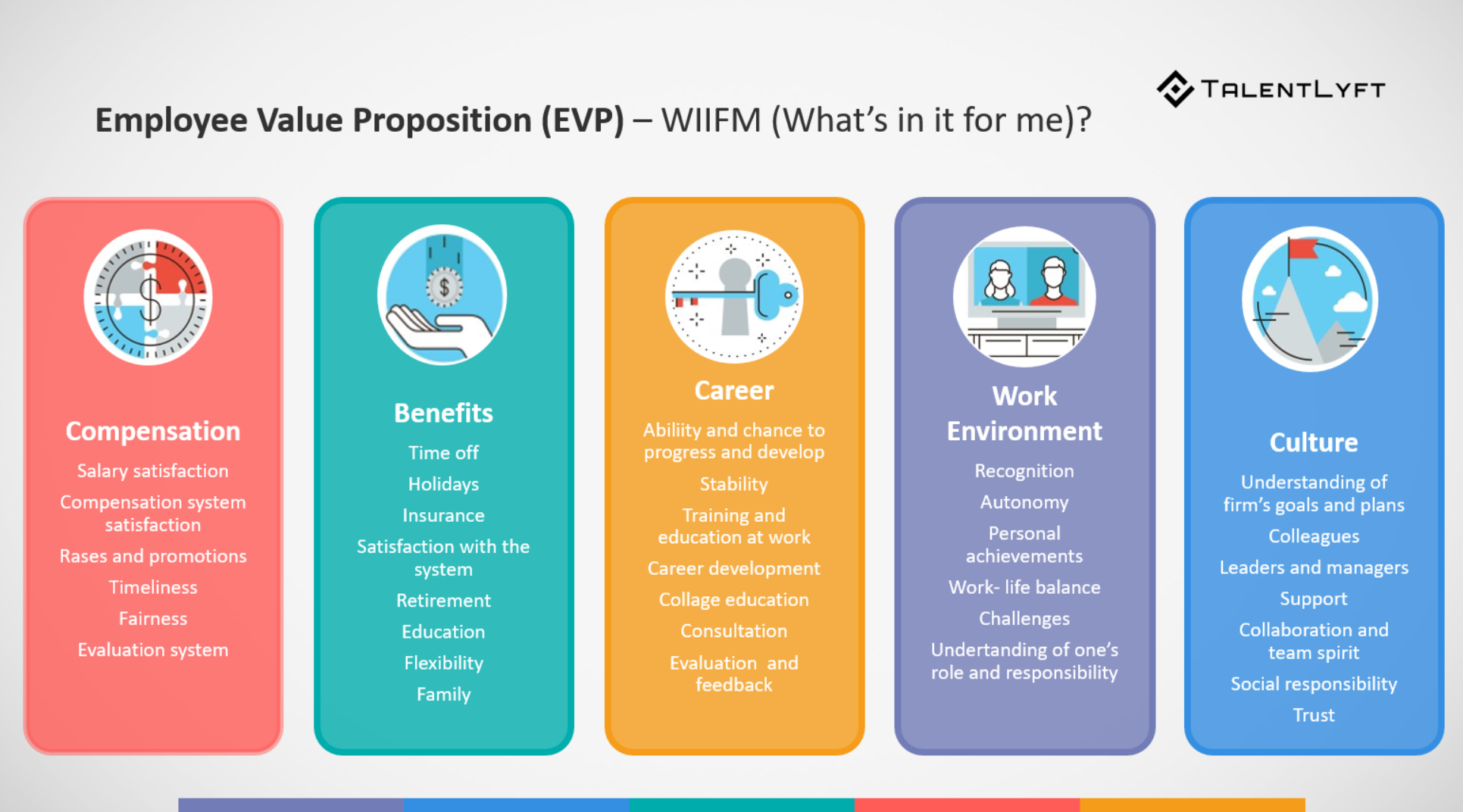 TALENTLYFT

Employee Value Proposition (EVP) – WIIFM (What's in it for me)?

Compensation

Salary satisfaction

Compensation system satisfaction

Rases and promotions

Timeliness

Fairness

Evaluation system

Benefits

Time off

Holidays

Insurance

Satisfaction with the system

Retirement

Education

Flexibility

Family

Career

Abiliity and chance to progress and develop

Stability

Training and education at work

Career development

Collage education

Consultation

Evaluation and feedback

Work Environment

Recognition

Autonomy

Personal achievements

Work- life balance

Challenges

Undertanding of one's role and responsibility

Culture

Understanding of firm's goals and plans

Colleagues

Leaders and managers

Support

Collaboration and team spirit

Social responsibility

Trust